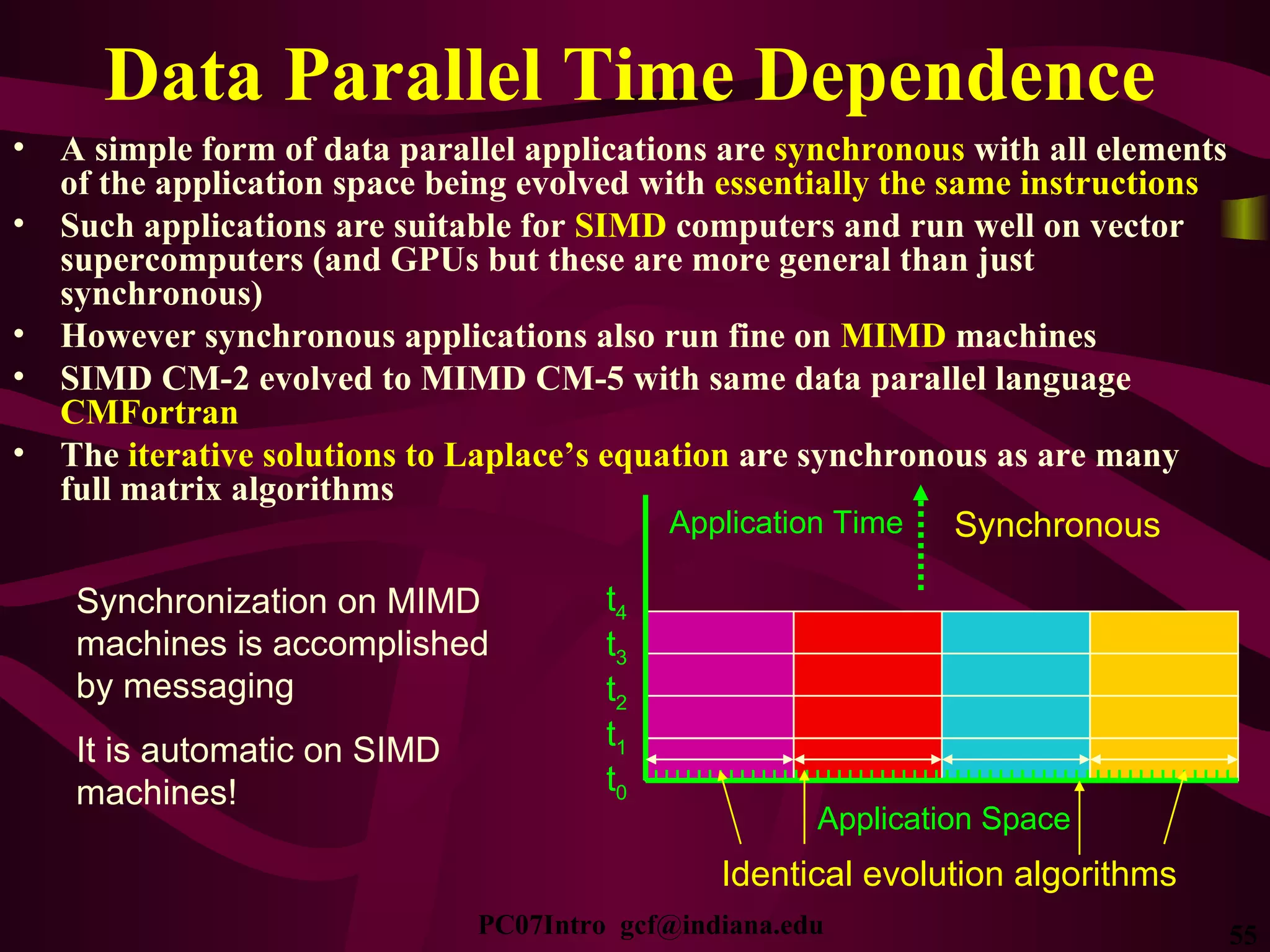 Data Parallel Time Dependence

• A simple form of data parallel applications are synchronous with all elements of the application space being evolved with essentially the same instructions
• Such applications are suitable for SIMD computers and run well on vector supercomputers (and GPUs but these are more general than just synchronous)
• However synchronous applications also run fine on MIMD machines
• SIMD CM-2 evolved to MIMD CM-5 with same data parallel language CMFortran
• The iterative solutions to Laplace's equation are synchronous as are many full matrix algorithms

Application Time

Synchronous

Synchronization on MIMD machines is accomplished by messaging

It is automatic on SIMD machines!

$t_4$
$t_3$
$t_2$
$t_1$
$t_0$

Application Space

Identical evolution algorithms

PC07Intro gcf@indiana.edu

55